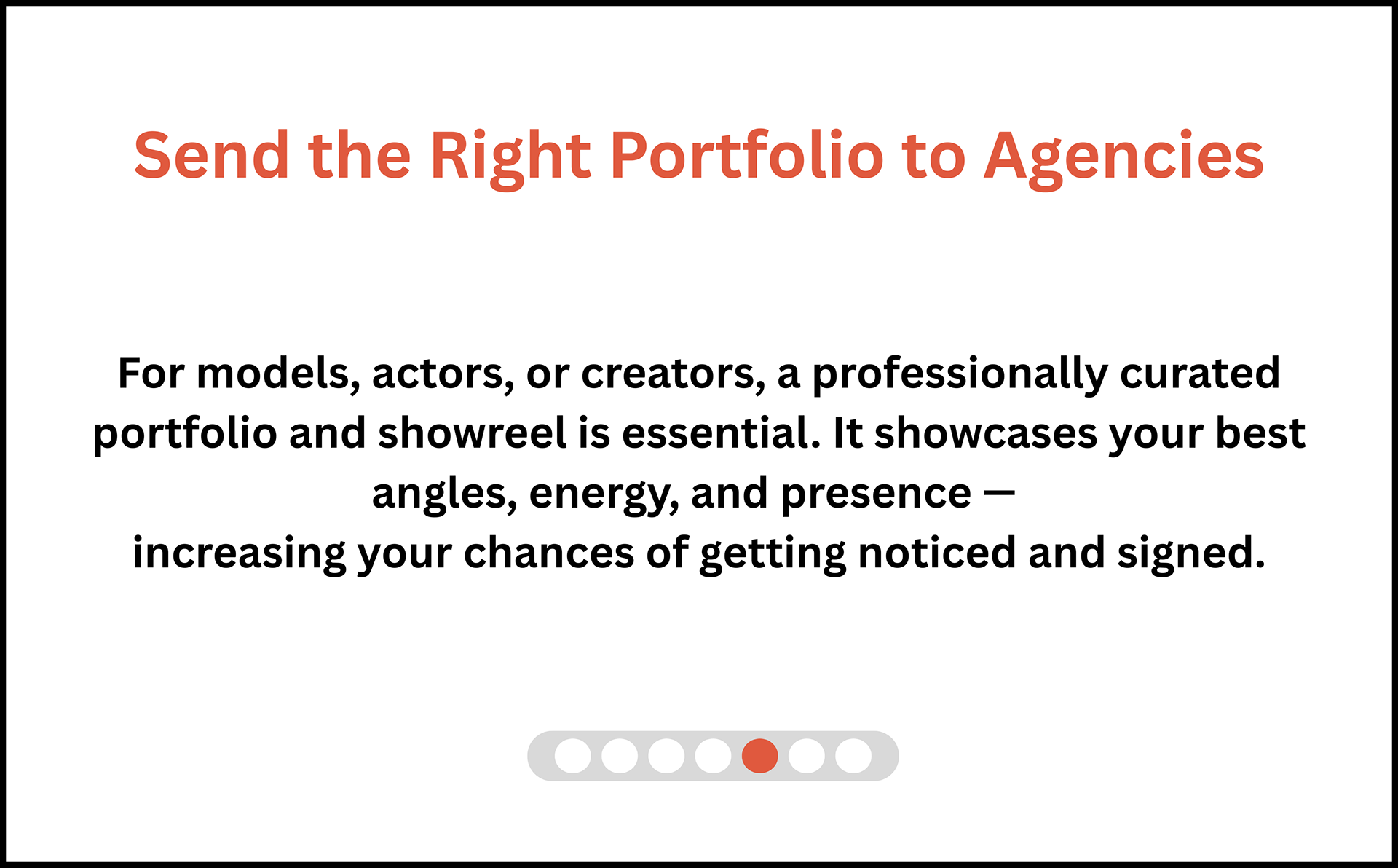 Send the Right Portfolio to Agencies

For models, actors, or creators, a professionally curated portfolio and showreel is essential. It showcases your best angles, energy, and presence — increasing your chances of getting noticed and signed.